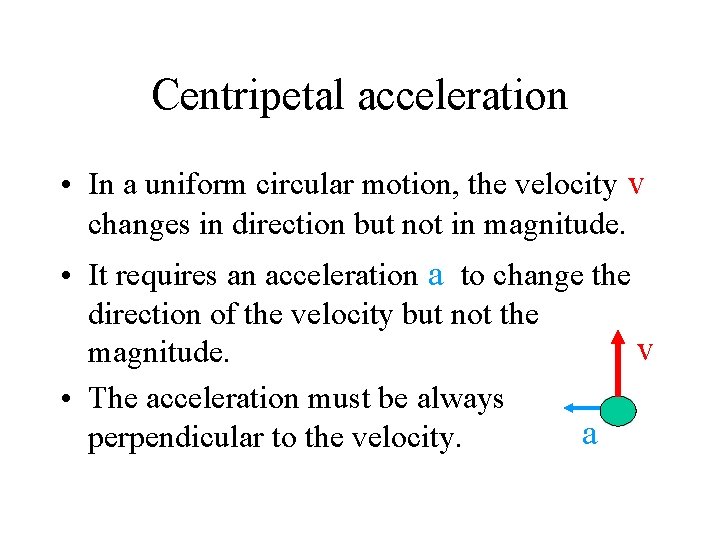 Centripetal acceleration

• In a uniform circular motion, the velocity v changes in direction but not in magnitude.

• It requires an acceleration a to change the direction of the velocity but not the magnitude.

• The acceleration must be always perpendicular to the velocity.

v

a